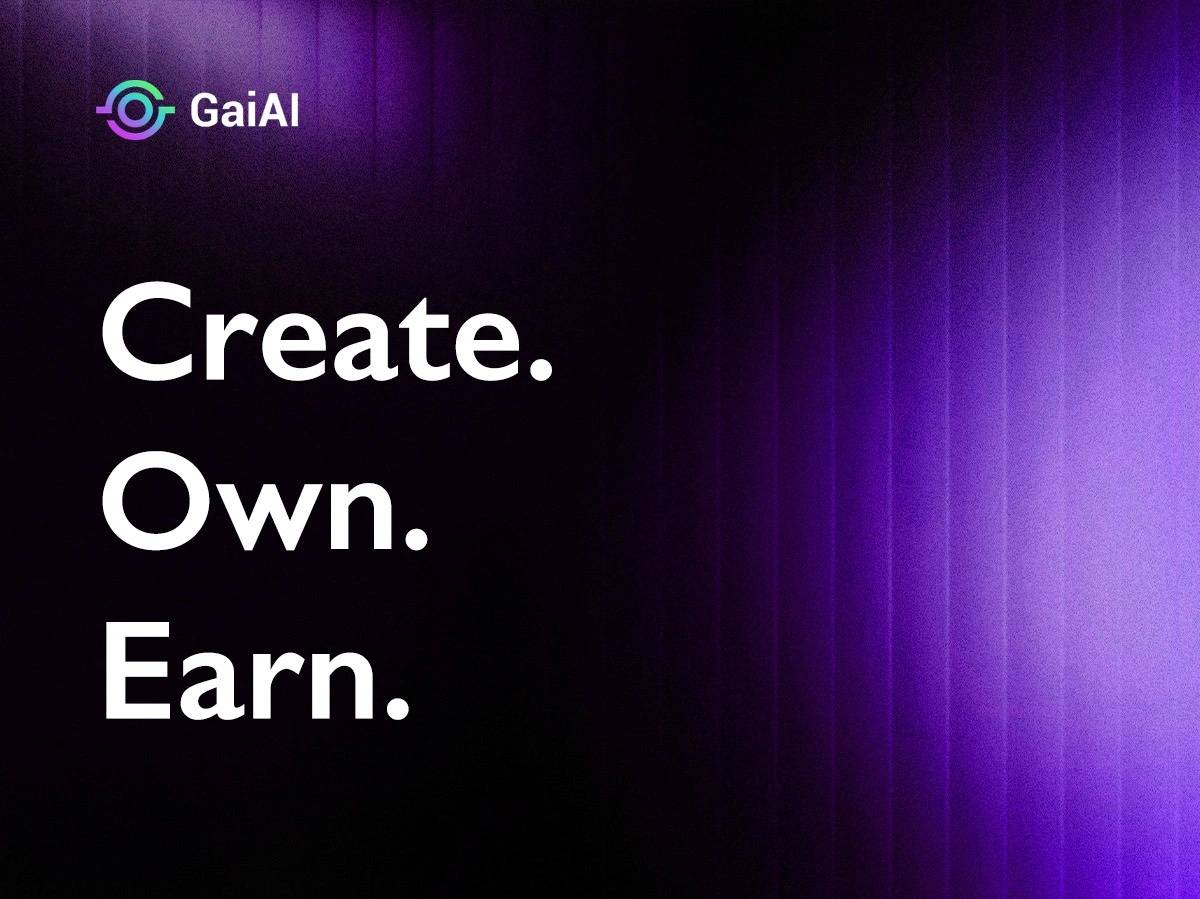 GaiAI

Create.
Own.
Earn.